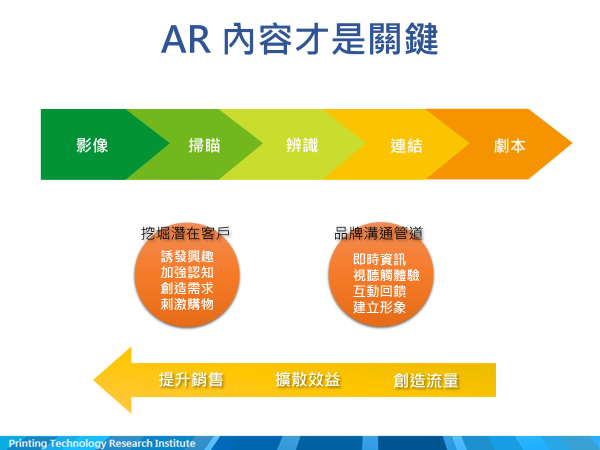 AR 內容才是關鍵

影像
掃瞄
辨識
連結
劇本

挖掘潛在客戶
誘發興趣
加強認知
創造需求
刺激購物

品牌溝通管道
即時資訊
視聽觸體驗
互動回饋
建立形象

提升銷售
擴散效益
創造流量

Printing Technology Research Institute